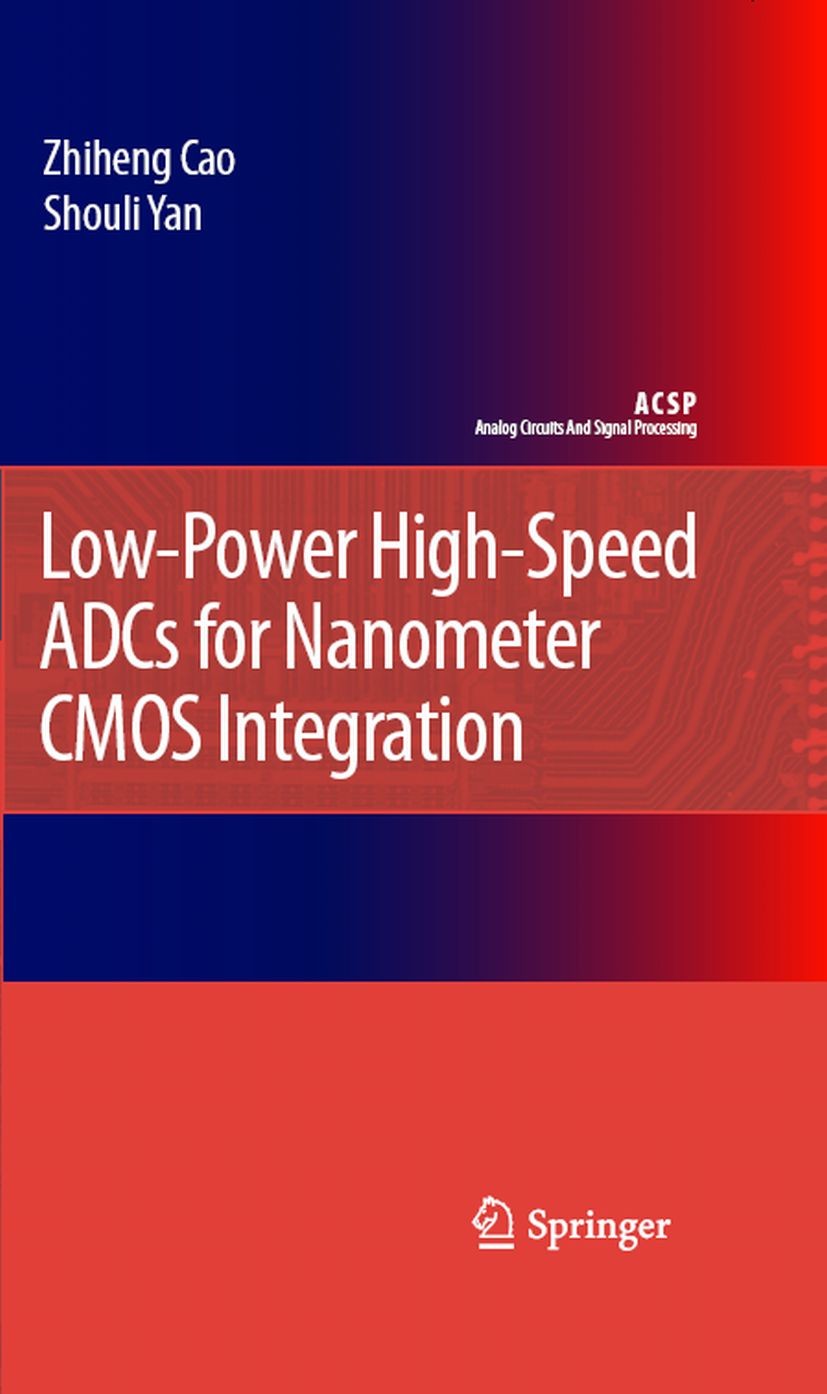 Zhiheng Cao
Shouli Yan

ACSP
Analog Circuits And Signal Processing

Low-Power High-Speed ADCs for Nanometer CMOS Integration

Springer